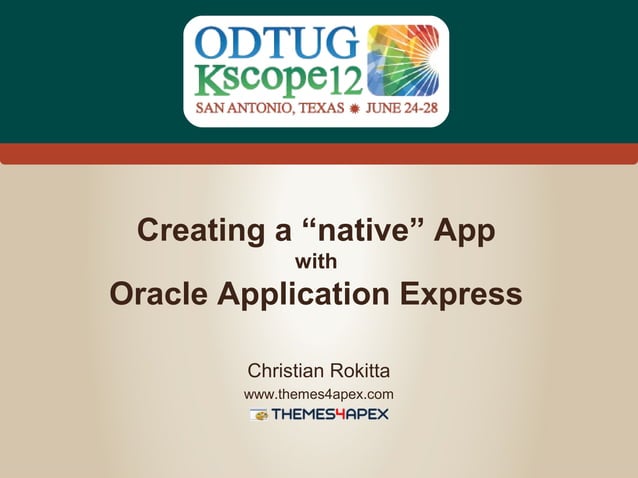 ODTUG
Kscope12
SAN ANTONIO, TEXAS ✹ JUNE 24-28

Creating a “native” App
with
Oracle Application Express

Christian Rokitta
www.themes4apex.com
THEMES4APEX